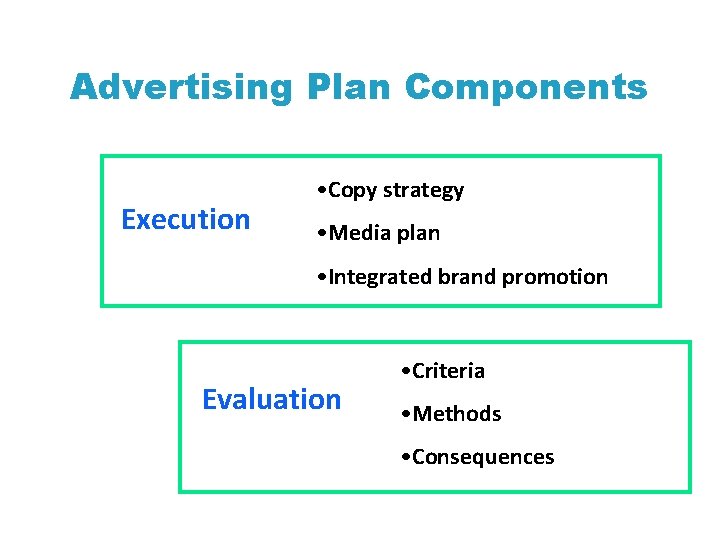 Advertising Plan Components

Execution

•Copy strategy
•Media plan
•Integrated brand promotion

Evaluation

•Criteria
•Methods
•Consequences